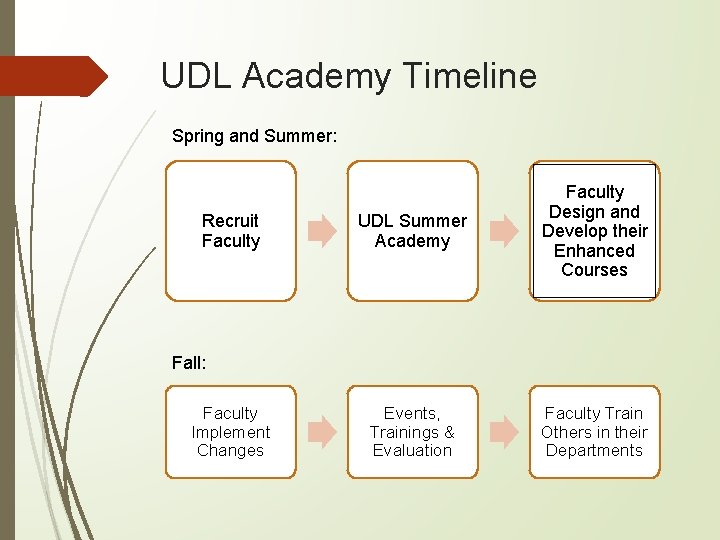 UDL Academy Timeline

Spring and Summer:

Recruit Faculty

UDL Summer Academy

Faculty Design and Develop their Enhanced Courses

Fall:

Faculty Implement Changes

Events, Trainings & Evaluation

Faculty Train Others in their Departments